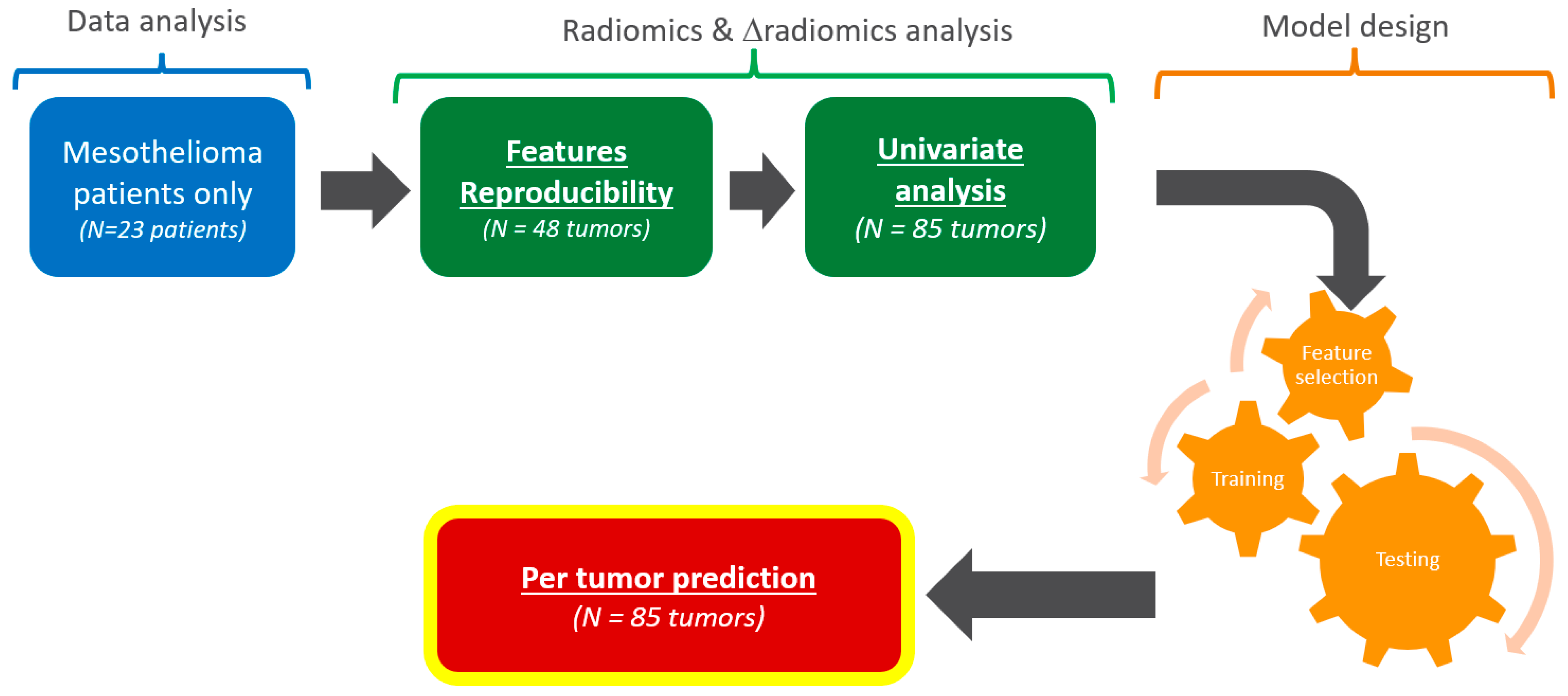 Data analysis

Radiomics & Δradiomics analysis

Model design

Mesothelioma patients only
(N=23 patients)

Features Reproducibility
(N = 48 tumors)

Univariate analysis
(N = 85 tumors)

Feature selection

Training

Testing

Per tumor prediction
(N = 85 tumors)